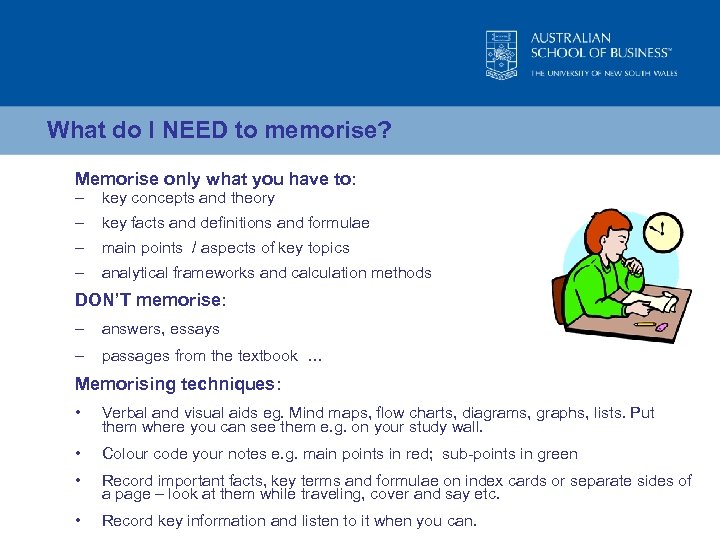 AUSTRALIAN SCHOOL OF BUSINESS™
THE UNIVERSITY OF NEW SOUTH WALES

What do I NEED to memorise?

Memorise only what you have to:
– key concepts and theory
– key facts and definitions and formulae
– main points / aspects of key topics
– analytical frameworks and calculation methods

DON'T memorise:
– answers, essays
– passages from the textbook …

Memorising techniques:
• Verbal and visual aids eg. Mind maps, flow charts, diagrams, graphs, lists. Put them where you can see them e.g. on your study wall.
• Colour code your notes e.g. main points in red; sub-points in green
• Record important facts, key terms and formulae on index cards or separate sides of a page – look at them while traveling, cover and say etc.
• Record key information and listen to it when you can.